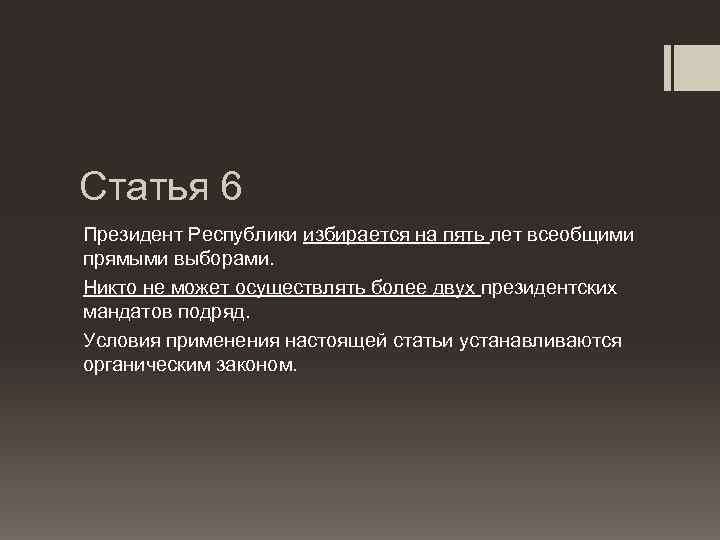 Статья 6

Президент Республики избирается на пять лет всеобщими прямыми выборами.

Никто не может осуществлять более двух президентских мандатов подряд.

Условия применения настоящей статьи устанавливаются органическим законом.